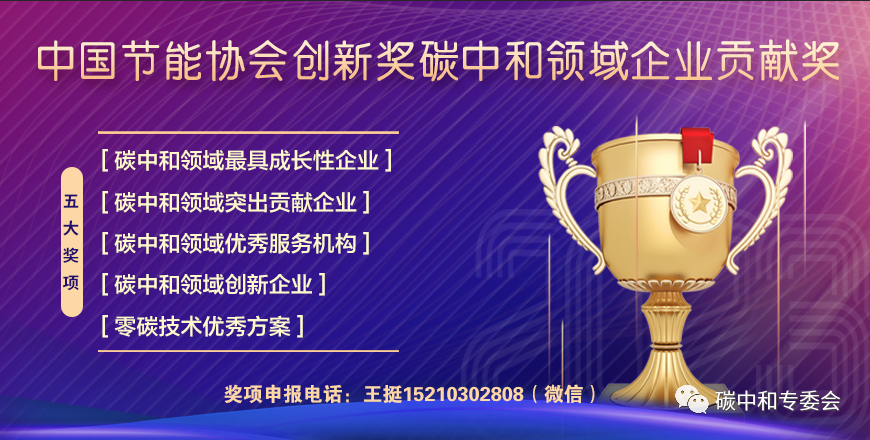 中国节能协会创新奖碳中和领域企业贡献奖

五大奖项

[ 碳中和领域最具成长性企业 ]

[ 碳中和领域突出贡献企业 ]

[ 碳中和领域优秀服务机构 ]

[ 碳中和领域创新企业 ]

[ 零碳技术优秀方案 ]

奖项申报电话：王挺15210302808（微信）

碳中和专委会